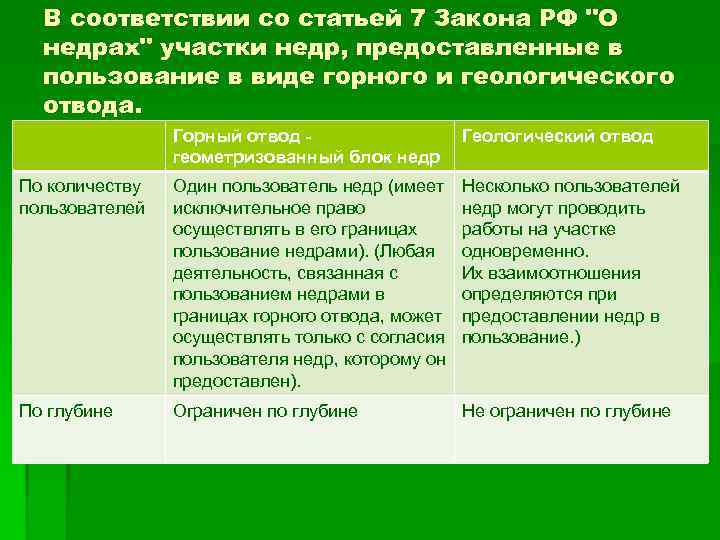 В соответствии со статьей 7 Закона РФ "О недрах" участки недр, предоставленные в пользование в виде горного и геологического отвода.

| | Горный отвод - геометризованный блок недр | Геологический отвод |
|---|---|---|
| По количеству пользователей | Один пользователь недр (имеет исключительное право осуществлять в его границах пользование недрами). (Любая деятельность, связанная с пользованием недрами в границах горного отвода, может осуществлять только с согласия пользователя недр, которому он предоставлен). | Несколько пользователей недр могут проводить работы на участке одновременно. Их взаимоотношения определяются при предоставлении недр в пользование.) |
| По глубине | Ограничен по глубине | Не ограничен по глубине |